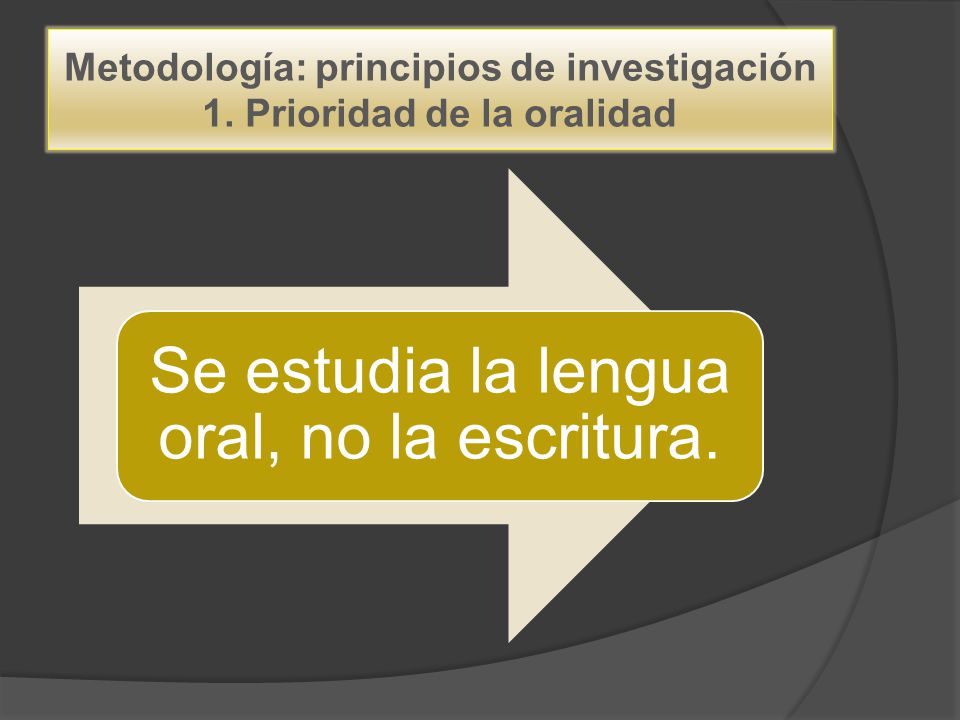 Metodología: principios de investigación
1. Prioridad de la oralidad

Se estudia la lengua oral, no la escritura.